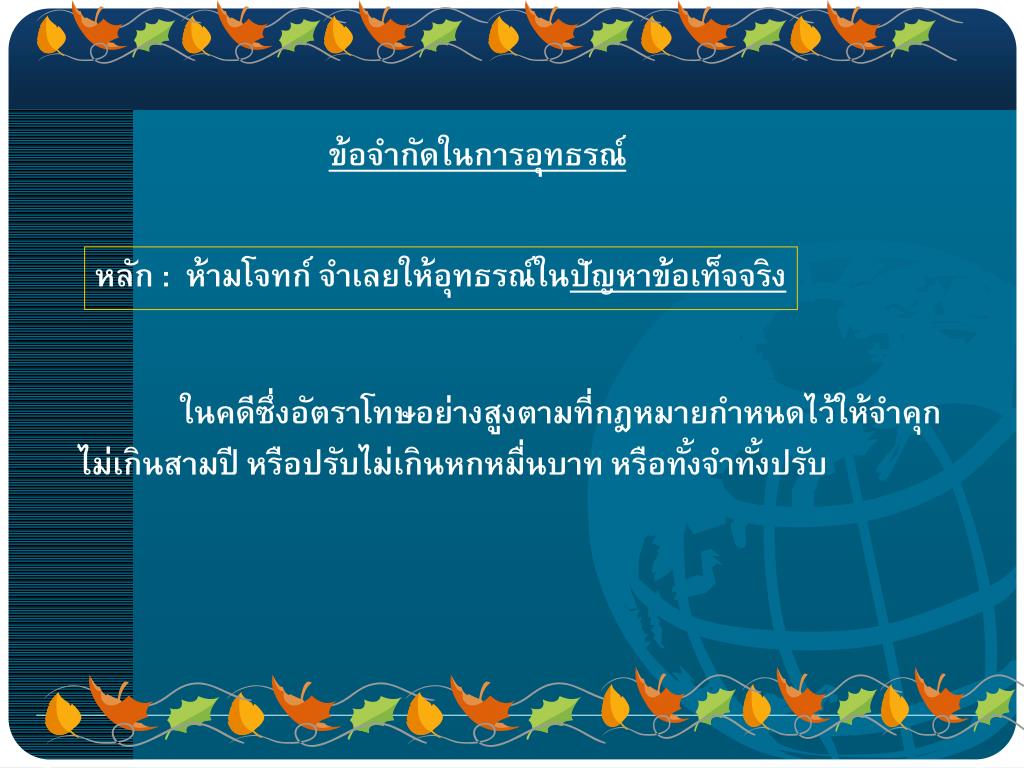 ข้อจำกัดในการอุทธรณ์

หลัก : ห้ามโจทก์ จำเลยให้อุทธรณ์ในปัญหาข้อเท็จจริง

ในคดีซึ่งอัตราโทษอย่างสูงตามที่กฎหมายกำหนดไว้ให้จำคุกไม่เกินสามปี หรือปรับไม่เกินหกหมื่นบาท หรือทั้งจำทั้งปรับ